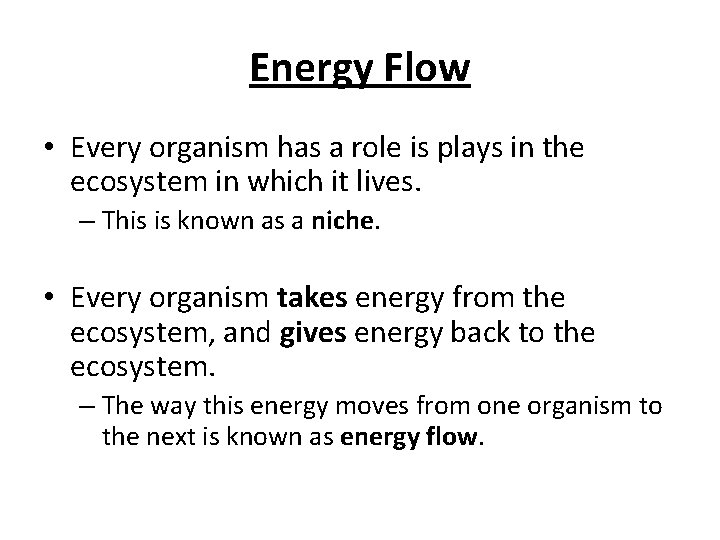 Energy Flow

• Every organism has a role is plays in the ecosystem in which it lives.
– This is known as a niche.

• Every organism takes energy from the ecosystem, and gives energy back to the ecosystem.
– The way this energy moves from one organism to the next is known as energy flow.